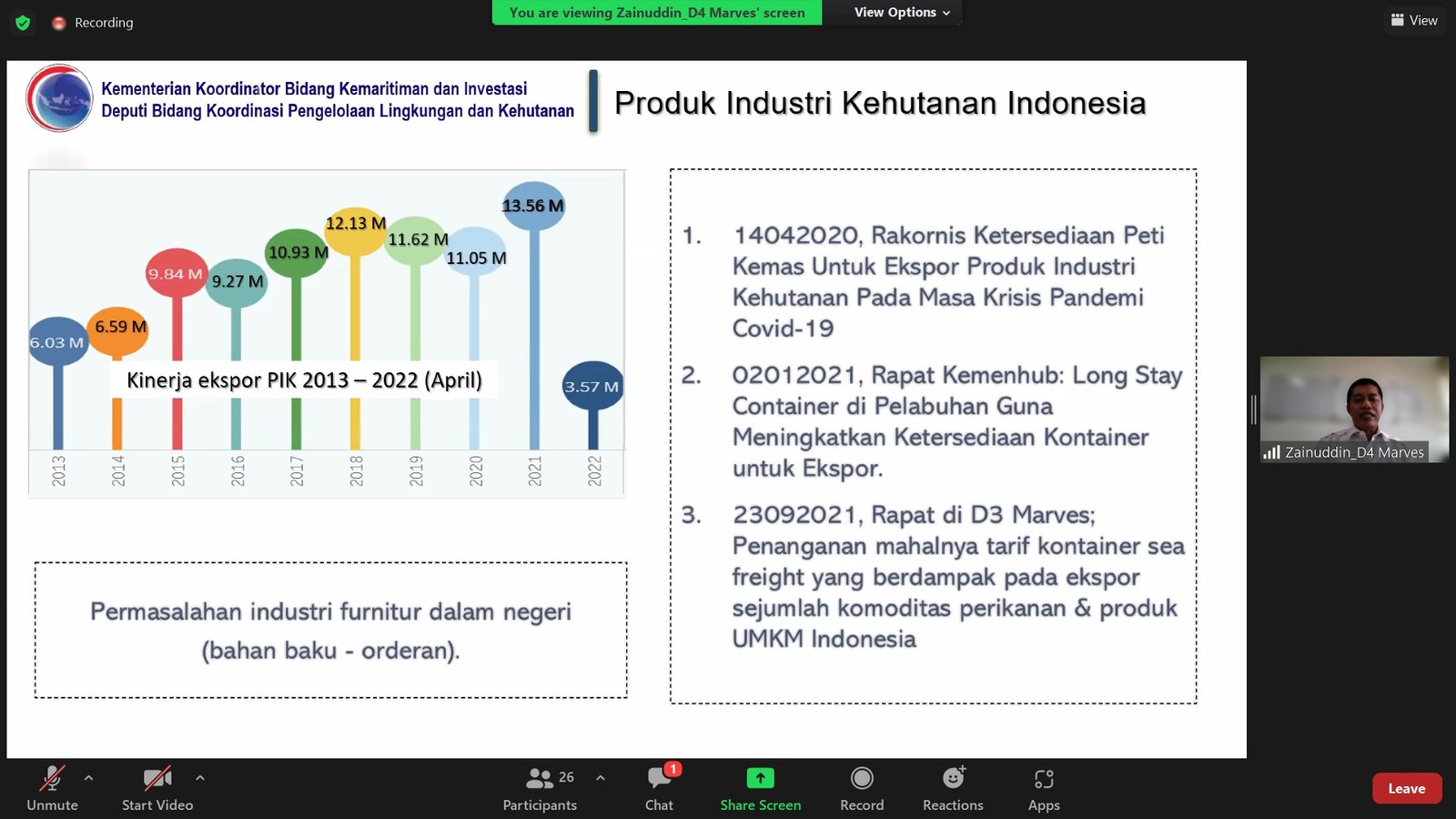 Recording

You are viewing Zainuddin_D4 Marves' screen

View Options

View

Kementerian Koordinator Bidang Kemaritiman dan Investasi
Deputi Bidang Koordinasi Pengelolaan Lingkungan dan Kehutanan

Produk Industri Kehutanan Indonesia

6.03 M
6.59 M
9.84 M
9.27 M
10.93 M
12.13 M
11.62 M
11.05 M
13.56 M
3.57 M

Kinerja ekspor PIK 2013 – 2022 (April)

2013
2014
2015
2016
2017
2018
2019
2020
2021
2022

Permasalahan industri furnitur dalam negeri (bahan baku - orderan).

1. 14042020, Rakornis Ketersediaan Peti Kemas Untuk Ekspor Produk Industri Kehutanan Pada Masa Krisis Pandemi Covid-19

2. 02012021, Rapat Kemenhub: Long Stay Container di Pelabuhan Guna Meningkatkan Ketersediaan Kontainer untuk Ekspor.

3. 23092021, Rapat di D3 Marves; Penanganan mahalnya tarif kontainer sea freight yang berdampak pada ekspor sejumlah komoditas perikanan & produk UMKM Indonesia

Zainuddin_D4 Marves

Unmute
Start Video
26
Participants
1
Chat
Share Screen
Record
Reactions
Apps
Leave